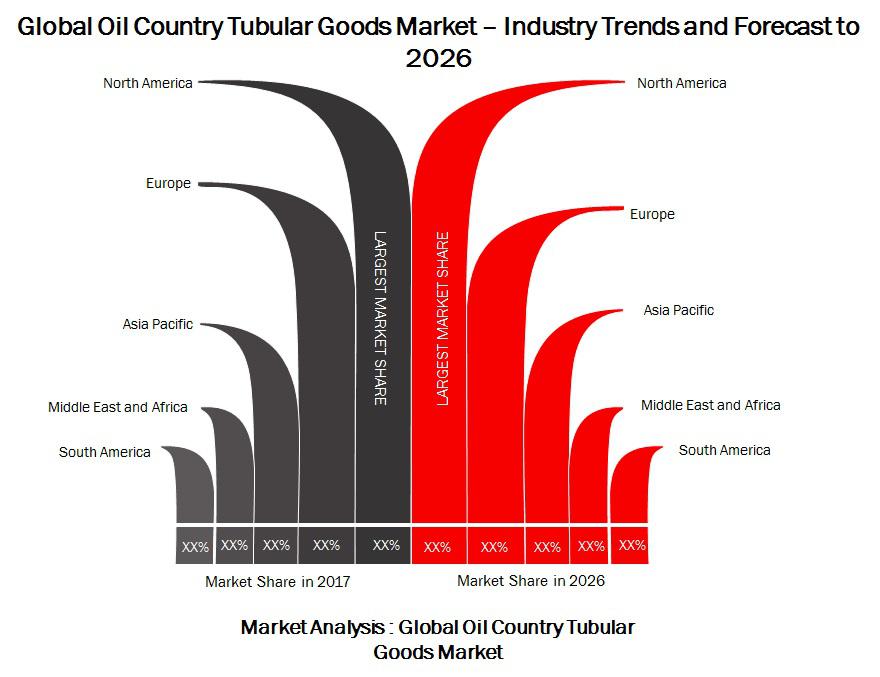 Global Oil Country Tubular Goods Market – Industry Trends and Forecast to 2026

North America

Europe

Asia Pacific

Middle East and Africa

South America

LARGEST MARKET SHARE

LARGEST MARKET SHARE

North America

Europe

Asia Pacific

Middle East and Africa

South America

XX% XX% XX% XX% XX% XX% XX% XX% XX% XX%

Market Share in 2017

Market Share in 2026

Market Analysis : Global Oil Country Tubular Goods Market